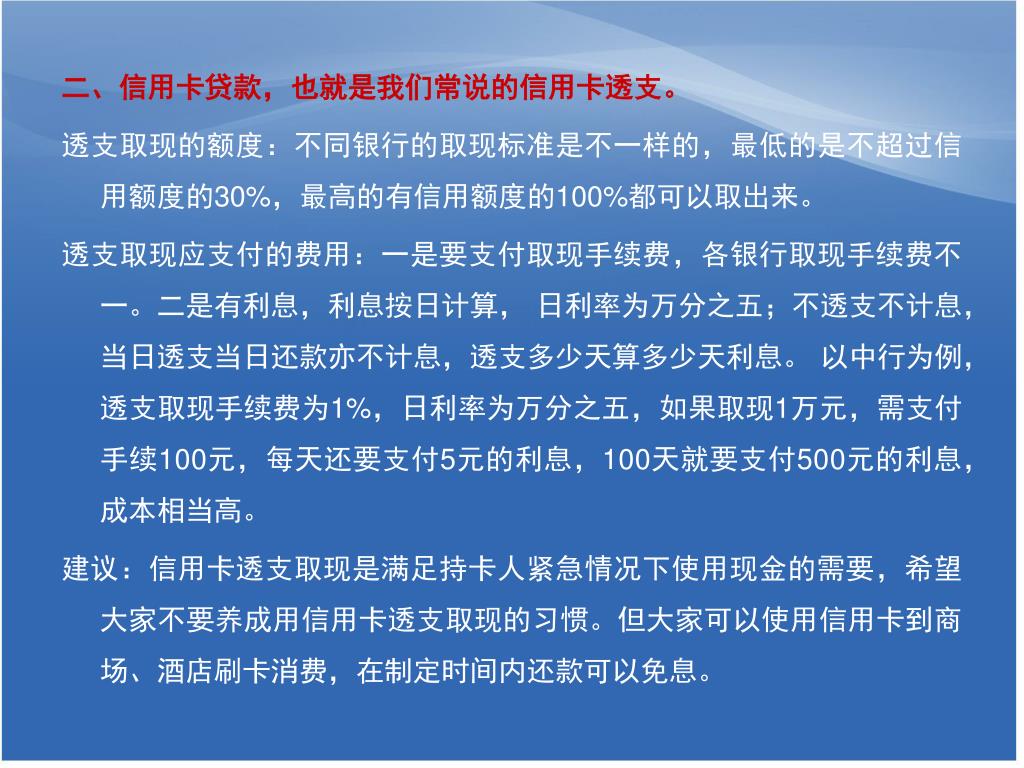 二、信用卡贷款，也就是我们常说的信用卡透支。

透支取现的额度：不同银行的取现标准是不一样的，最低的是不超过信用额度的30%，最高的有信用额度的100%都可以取出来。

透支取现应支付的费用：一是要支付取现手续费，各银行取现手续费不一。二是有利息，利息按日计算， 日利率为万分之五；不透支不计息，当日透支当日还款亦不计息，透支多少天算多少天利息。 以中行为例，透支取现手续费为1%，日利率为万分之五，如果取现1万元，需支付手续100元，每天还要支付5元的利息，100天就要支付500元的利息，成本相当高。

建议：信用卡透支取现是满足持卡人紧急情况下使用现金的需要，希望大家不要养成用信用卡透支取现的习惯。但大家可以使用信用卡到商场、酒店刷卡消费，在制定时间内还款可以免息。